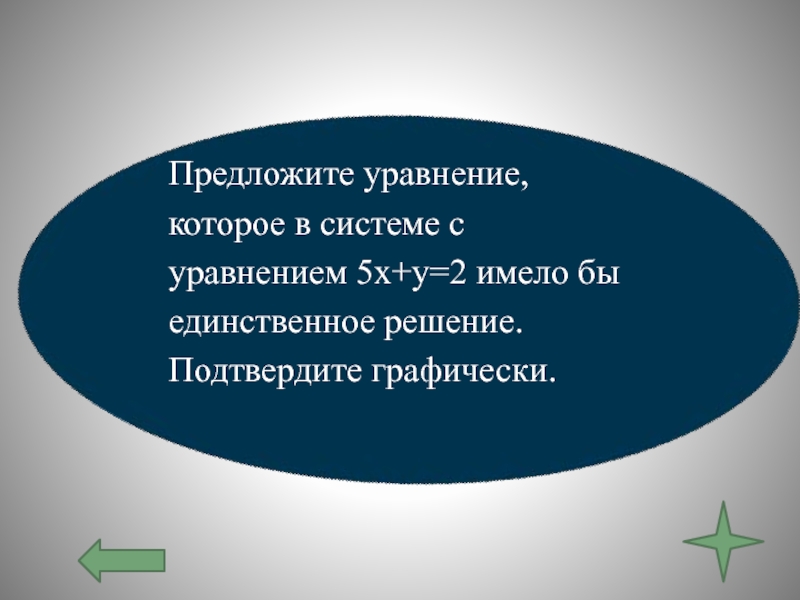 Предложите уравнение, которое в системе с уравнением $5x+y=2$ имело бы единственное решение. Подтвердите графически.